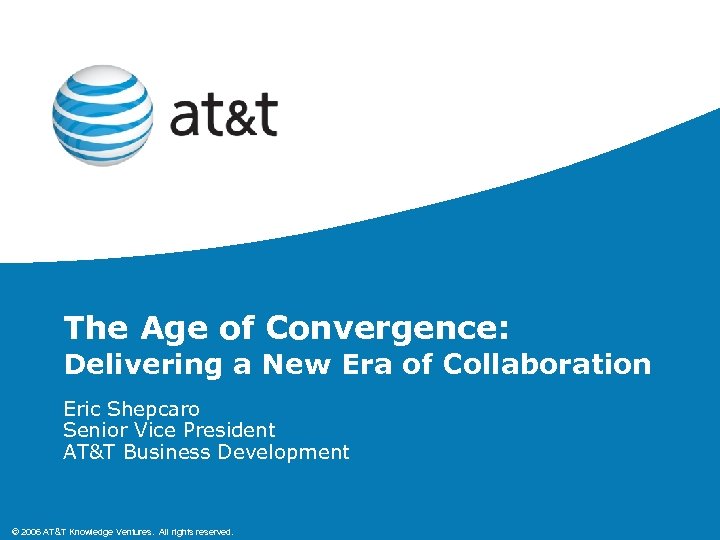 at&t

The Age of Convergence:
Delivering a New Era of Collaboration

Eric Shepcaro
Senior Vice President
AT&T Business Development

© 2006 AT&T Knowledge Ventures. All rights reserved.